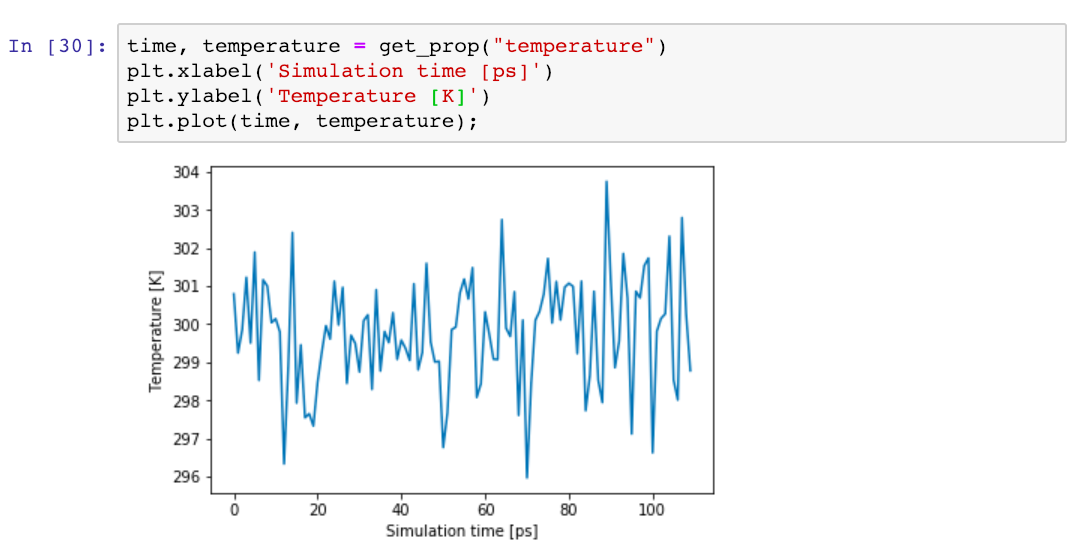 In [30]: time, temperature = get_prop("temperature")
plt.xlabel('Simulation time [ps]')
plt.ylabel('Temperature [K]')
plt.plot(time, temperature);

304
303
302
301
300
299
298
297
296
Temperature [K]
0 20 40 60 80 100
Simulation time [ps]